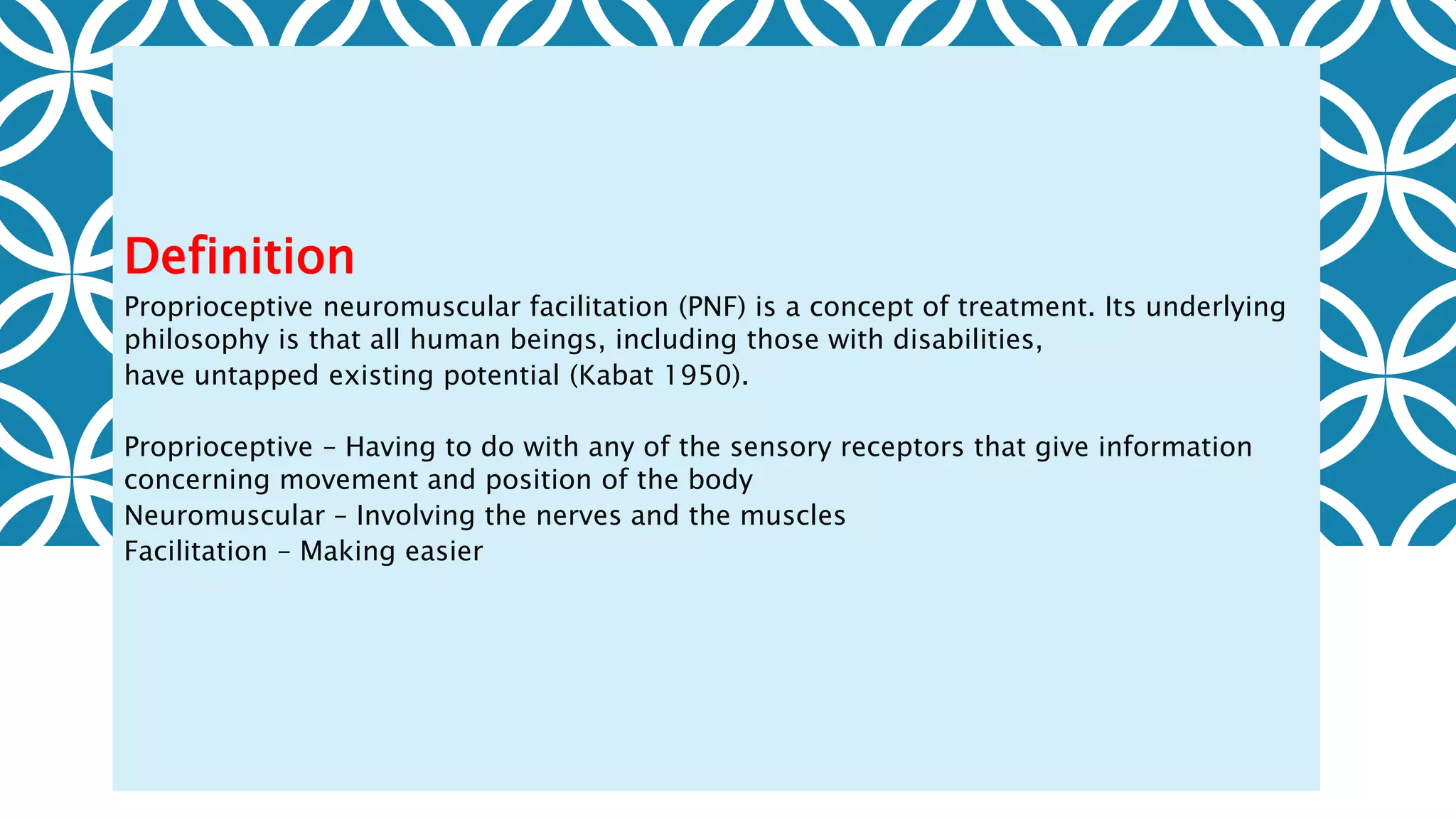 Definition

Proprioceptive neuromuscular facilitation (PNF) is a concept of treatment. Its underlying philosophy is that all human beings, including those with disabilities, have untapped existing potential (Kabat 1950).

Proprioceptive – Having to do with any of the sensory receptors that give information concerning movement and position of the body
Neuromuscular – Involving the nerves and the muscles
Facilitation – Making easier